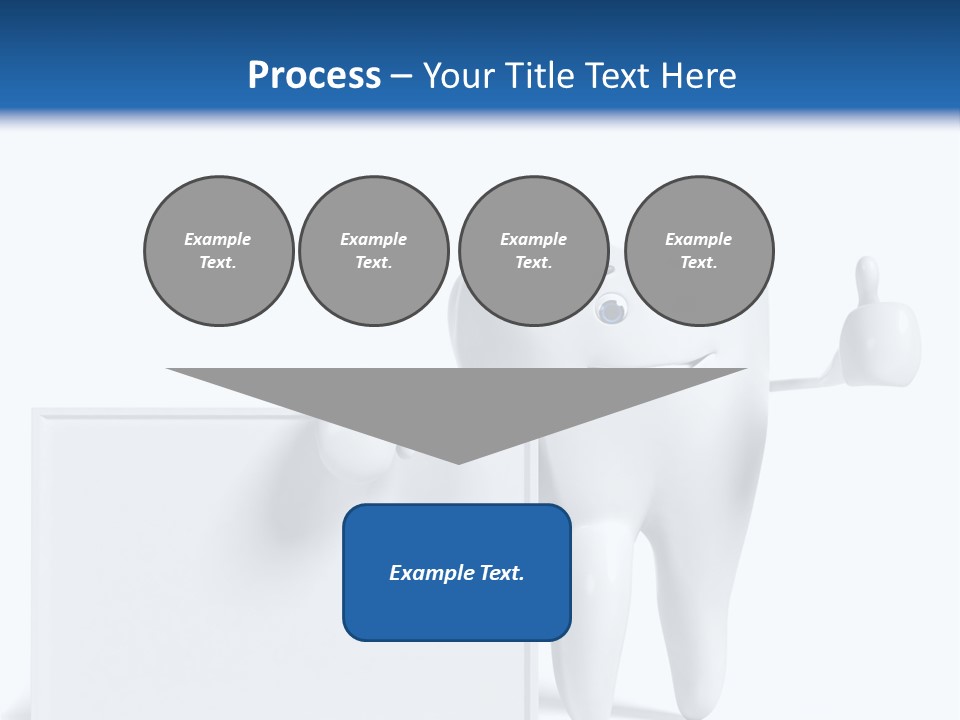 Process – Your Title Text Here

Example Text.

Example Text.

Example Text.

Example Text.

Example Text.